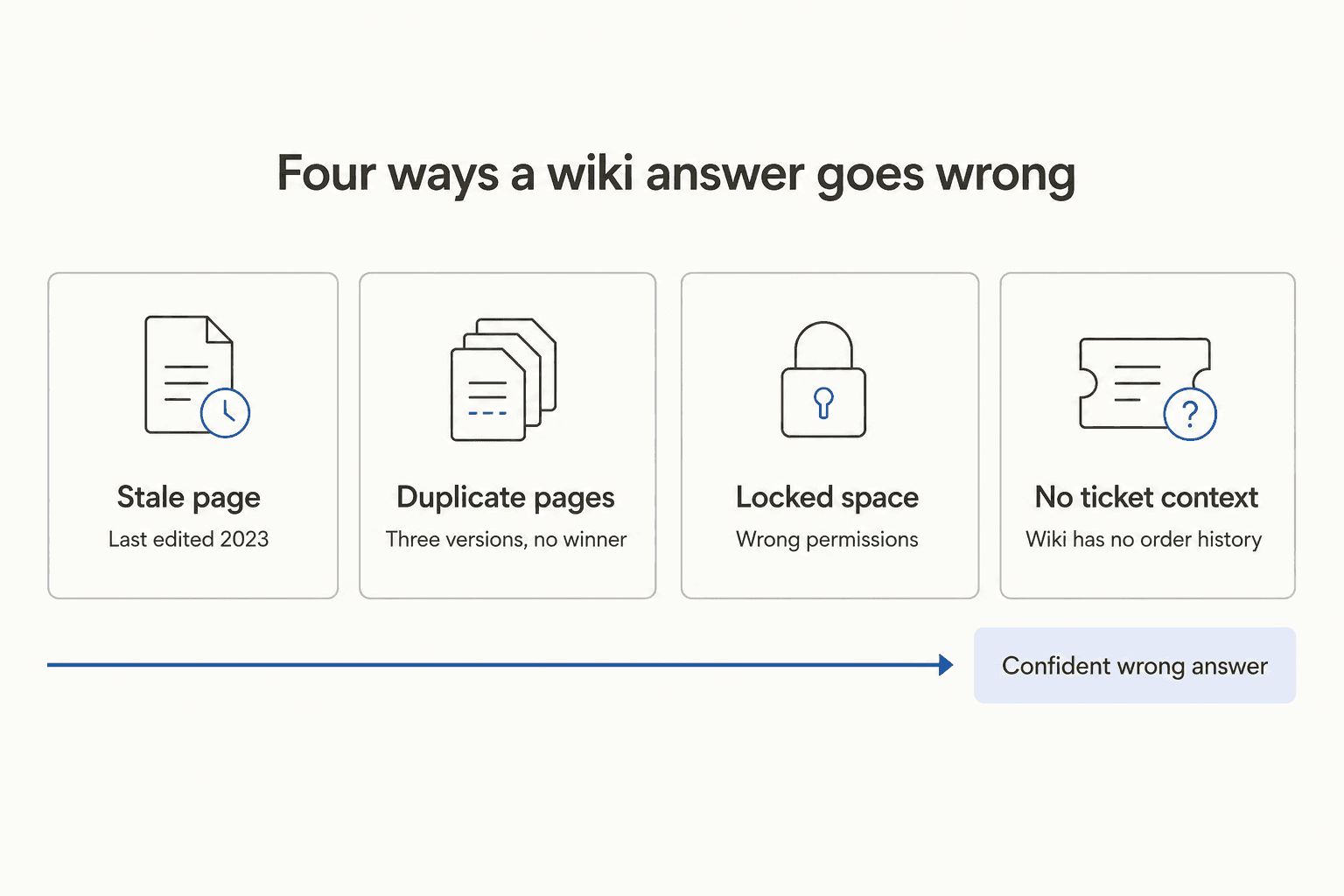 Four ways a wiki answer goes wrong

Stale page
Last edited 2023

Duplicate pages
Three versions, no winner

Locked space
Wrong permissions

No ticket context
Wiki has no order history

Confident wrong answer